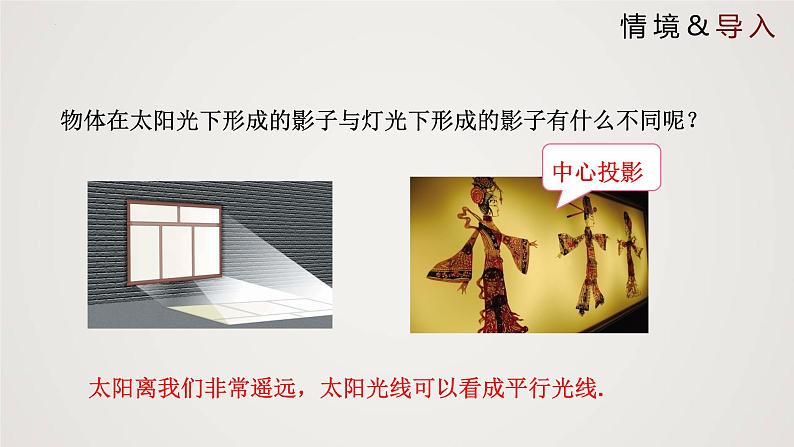 情境&导入

物体在太阳光下形成的影子与灯光下形成的影子有什么不同呢？

中心投影

太阳离我们非常遥远，太阳光线可以看成平行光线.